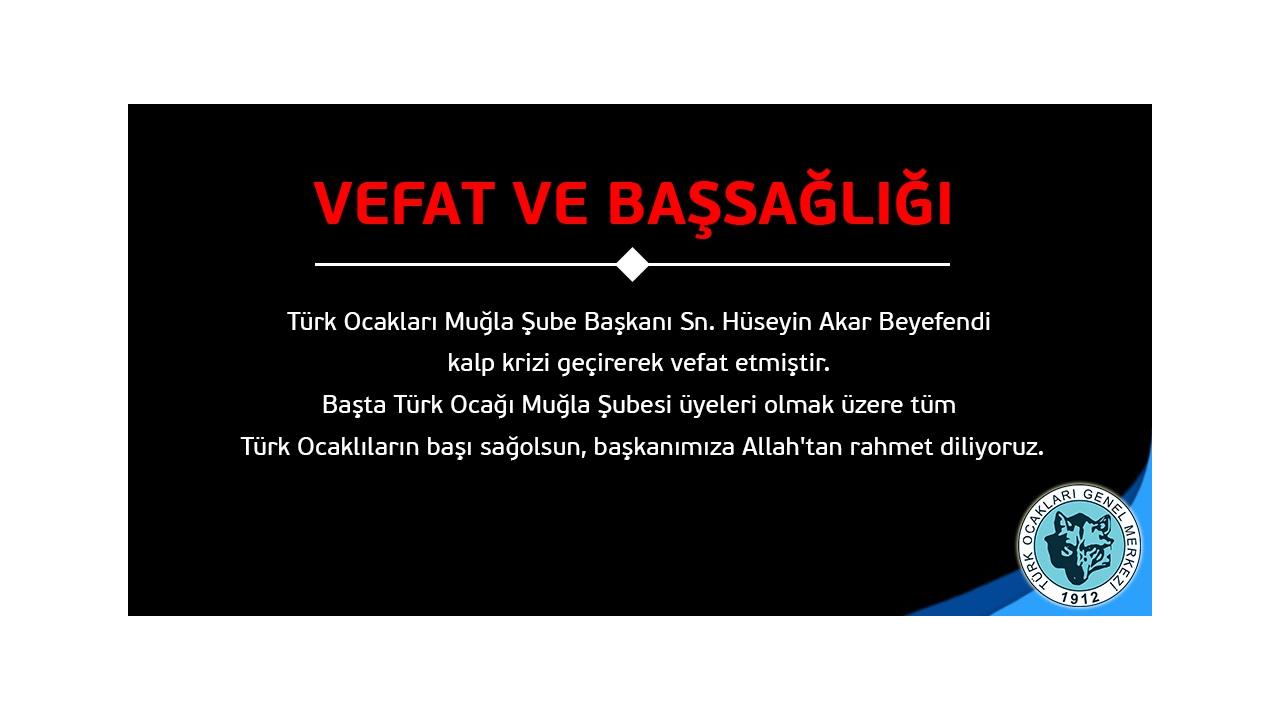 VEFAT VE BAŞSAĞLIĞI

Türk Ocakları Muğla Şube Başkanı Sn. Hüseyin Akar Beyefendi
kalp krizi geçirerek vefat etmiştir.
Başta Türk Ocağı Muğla Şubesi üyeleri olmak üzere tüm
Türk Ocaklıların başı sağolsun, başkanımıza Allah'tan rahmet diliyoruz.

TÜRK OCAKLARI GENEL MERKEZİ
1912